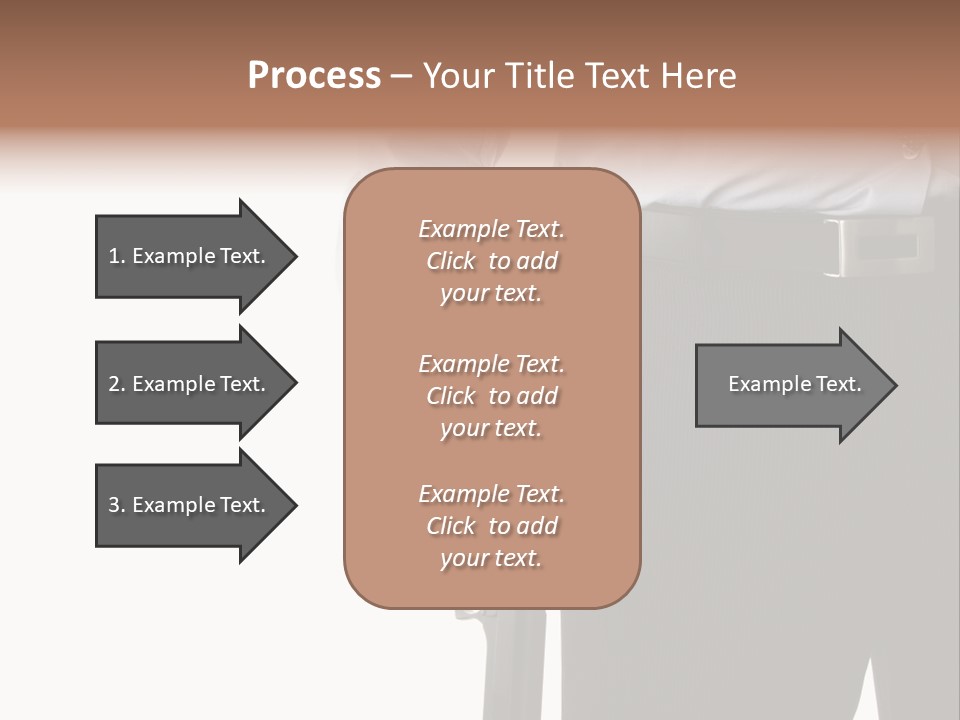 Process – Your Title Text Here

1. Example Text.

2. Example Text.

3. Example Text.

Example Text. Click to add your text.

Example Text. Click to add your text.

Example Text. Click to add your text.

Example Text.